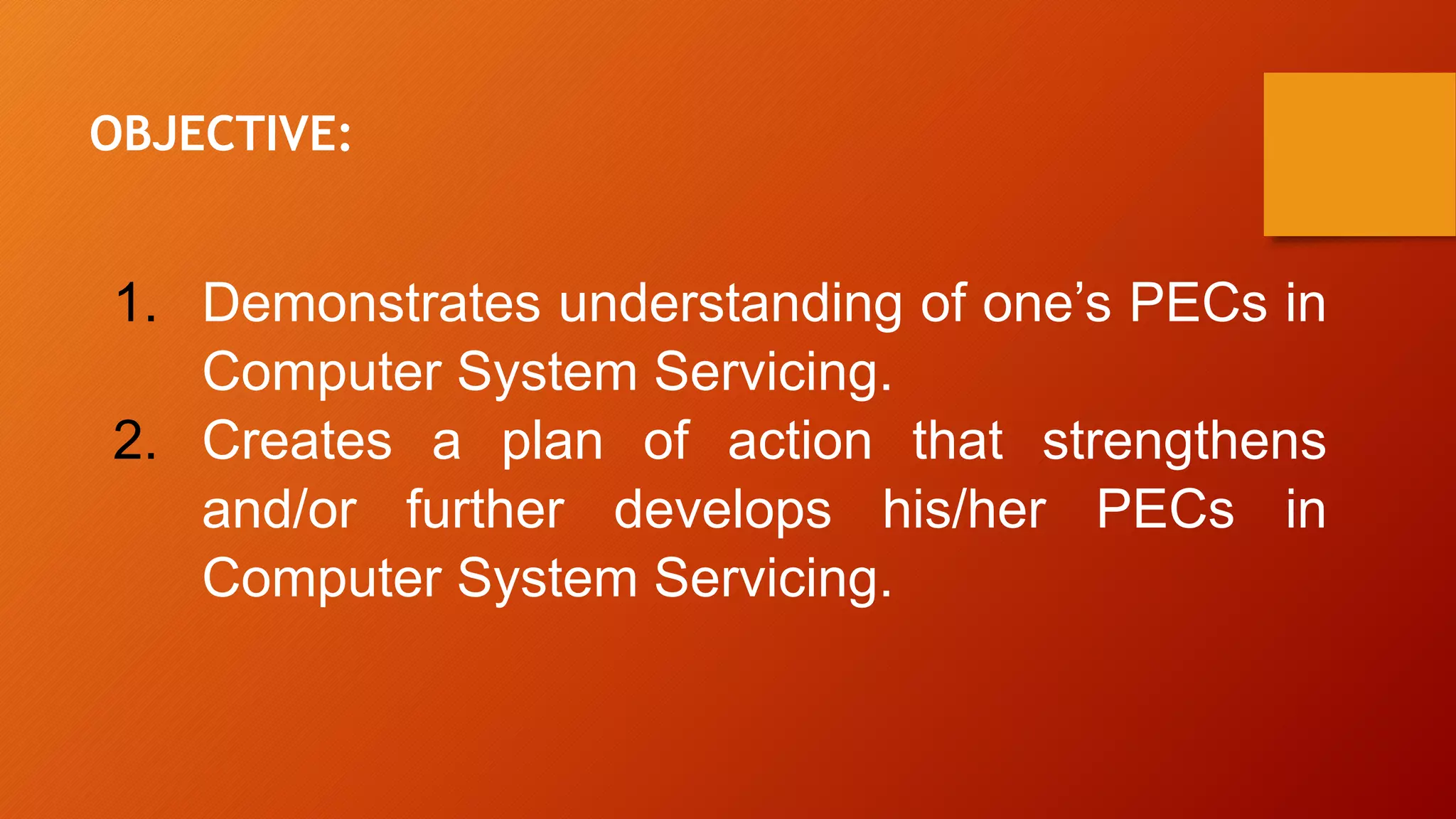 OBJECTIVE:

1. Demonstrates understanding of one’s PECs in Computer System Servicing.
2. Creates a plan of action that strengthens and/or further develops his/her PECs in Computer System Servicing.